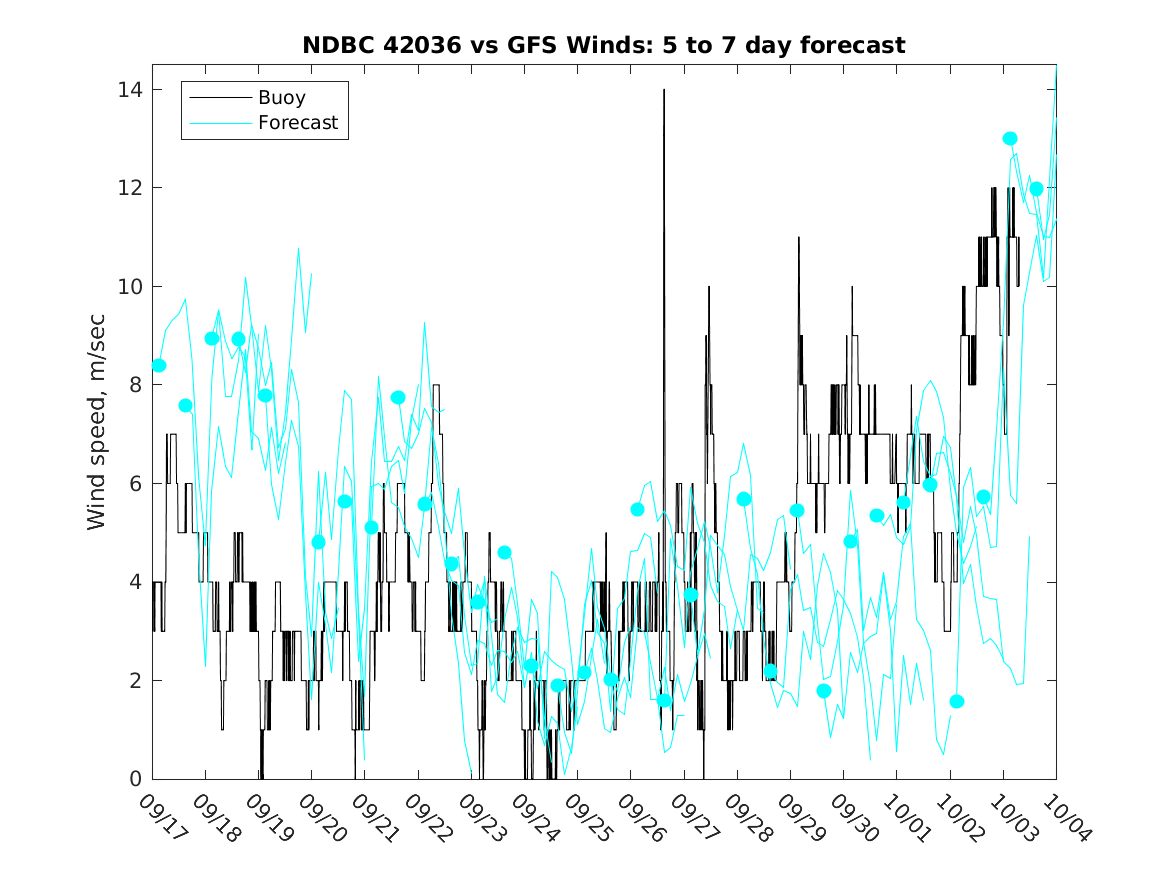 NDBC 42036 vs GFS Winds: 5 to 7 day forecast

Buoy
Forecast

Wind speed, m/sec

14
12
10
8
6
4
2
0

09/17
09/18
09/19
09/20
09/21
09/22
09/23
09/24
09/25
09/26
09/27
09/28
09/29
09/30
10/01
10/02
10/03
10/04